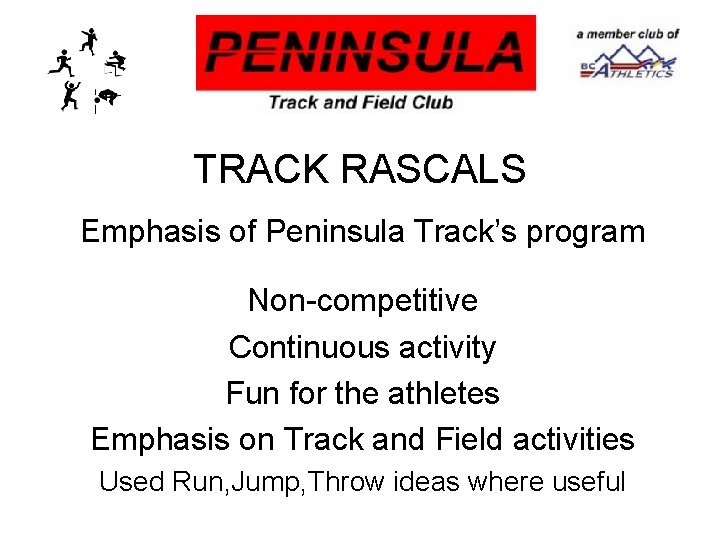 PENINSULA
Track and Field Club

a member club of
BC ATHLETICS

TRACK RASCALS

Emphasis of Peninsula Track's program

Non-competitive
Continuous activity
Fun for the athletes
Emphasis on Track and Field activities
Used Run,Jump,Throw ideas where useful